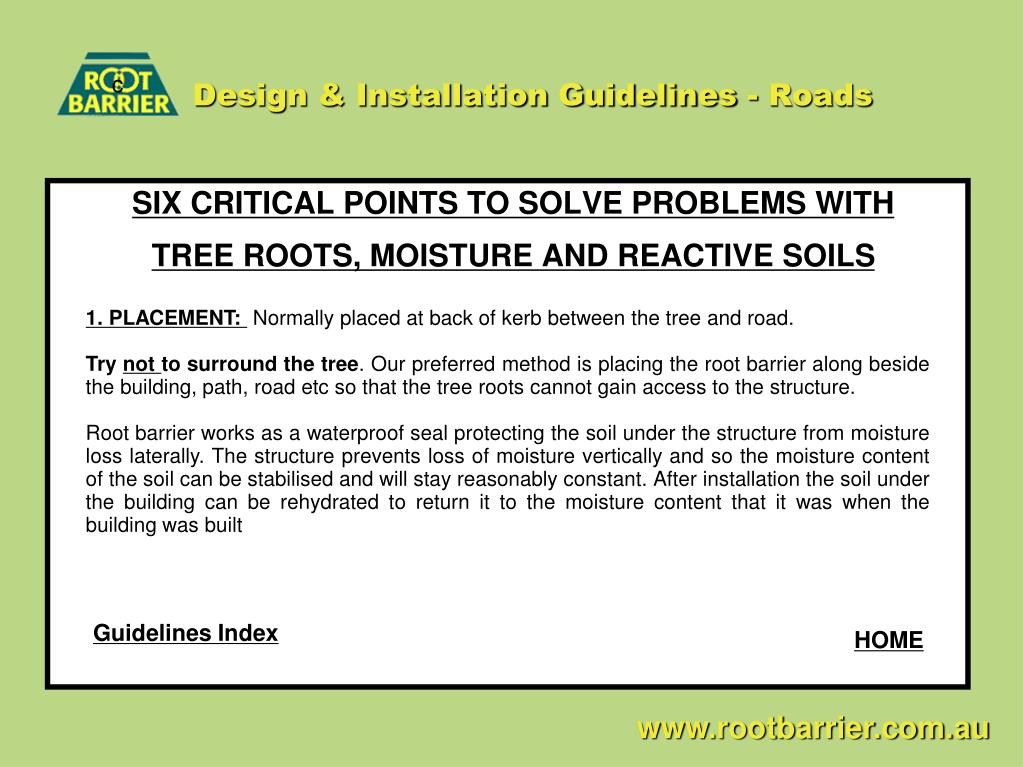 ROOT BARRIER

Design & Installation Guidelines - Roads

SIX CRITICAL POINTS TO SOLVE PROBLEMS WITH TREE ROOTS, MOISTURE AND REACTIVE SOILS

1. PLACEMENT: Normally placed at back of kerb between the tree and road.

Try not to surround the tree. Our preferred method is placing the root barrier along beside the building, path, road etc so that the tree roots cannot gain access to the structure.

Root barrier works as a waterproof seal protecting the soil under the structure from moisture loss laterally. The structure prevents loss of moisture vertically and so the moisture content of the soil can be stabilised and will stay reasonably constant. After installation the soil under the building can be rehydrated to return it to the moisture content that it was when the building was built

Guidelines Index

HOME

www.rootbarrier.com.au